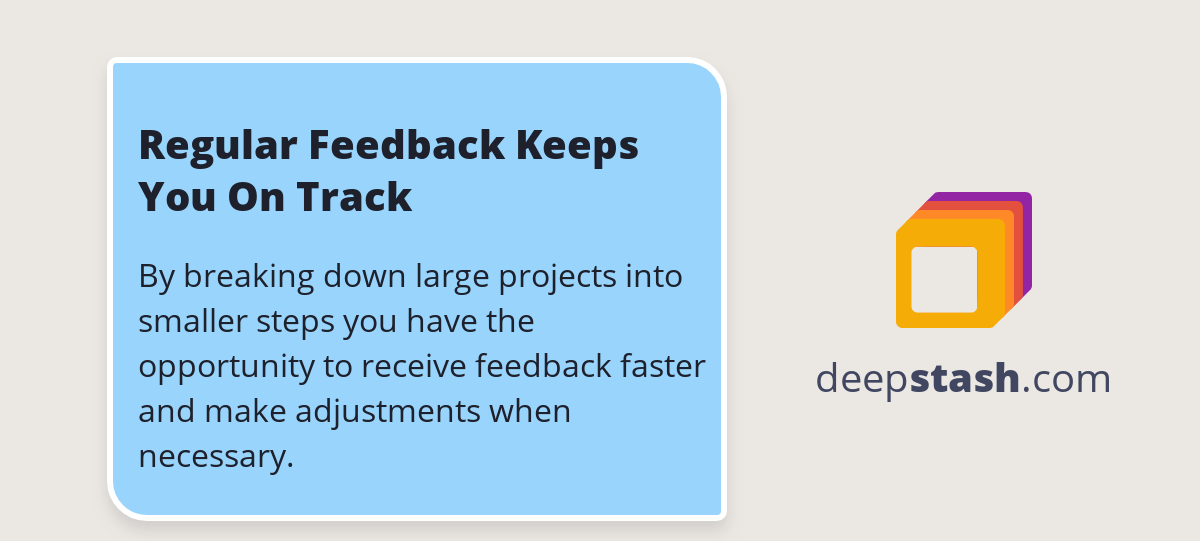 Regular Feedback Keeps You On Track

By breaking down large projects into smaller steps you have the opportunity to receive feedback faster and make adjustments when necessary.

deepstash.com